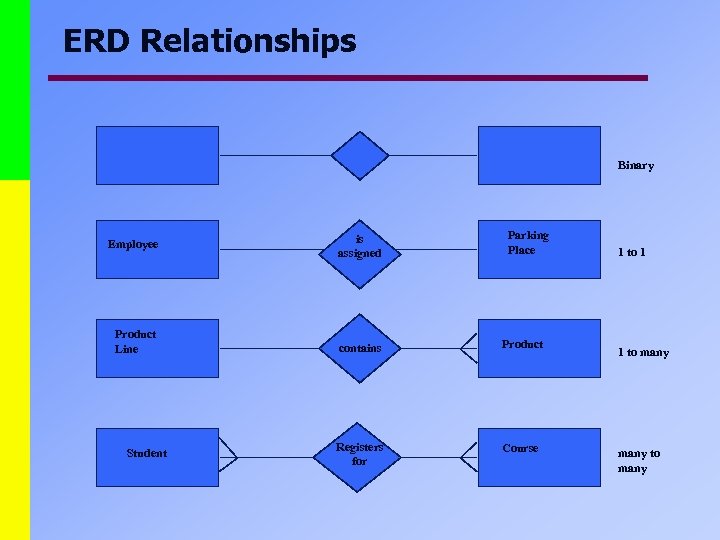 ERD Relationships

Binary

Employee

is assigned

Parking Place

1 to 1

Product Line

contains

Product

1 to many

Student

Registers for

Course

many to many